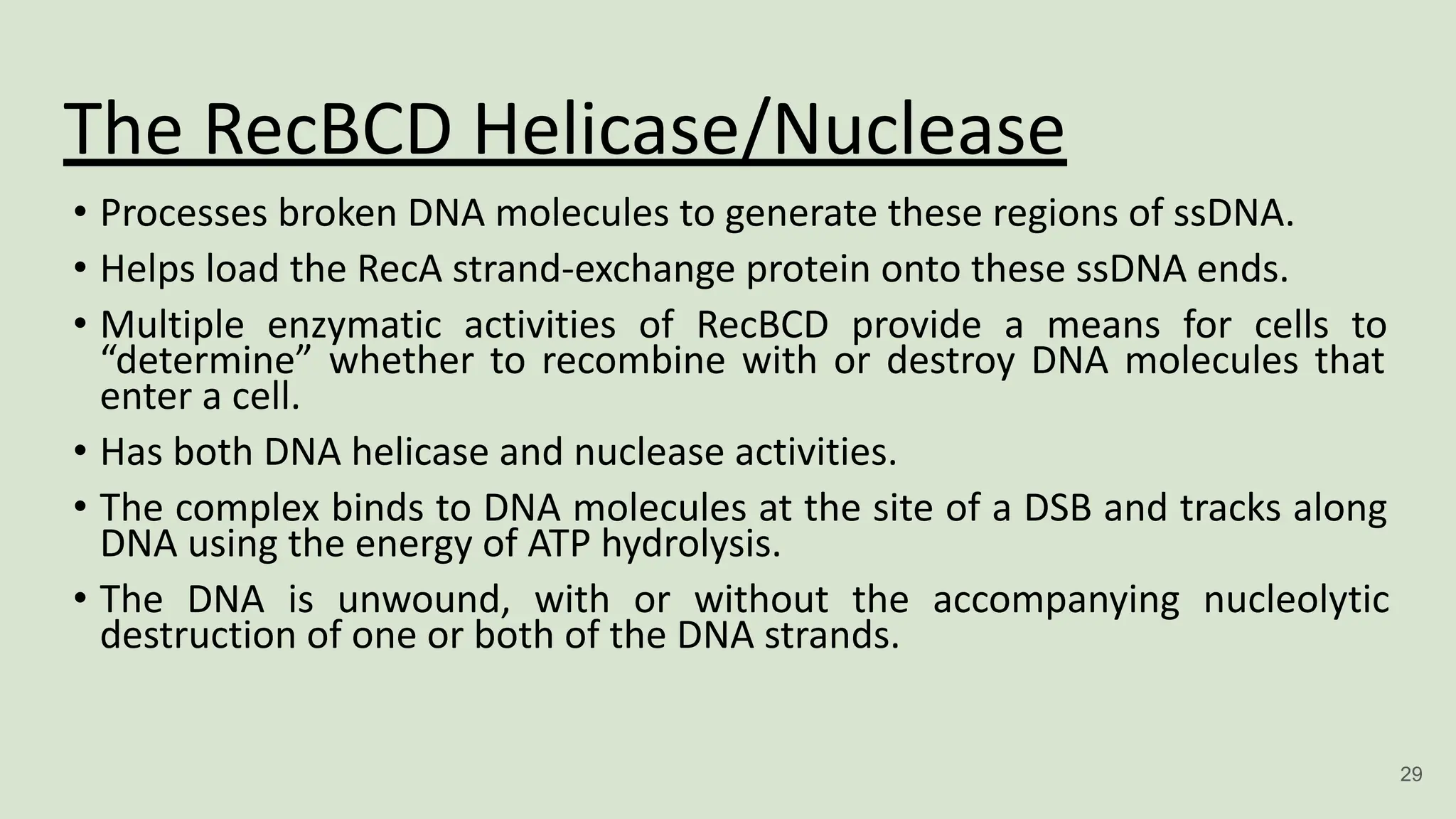 The RecBCD Helicase/Nuclease

• Processes broken DNA molecules to generate these regions of ssDNA.

• Helps load the RecA strand-exchange protein onto these ssDNA ends.

• Multiple enzymatic activities of RecBCD provide a means for cells to “determine” whether to recombine with or destroy DNA molecules that enter a cell.

• Has both DNA helicase and nuclease activities.

• The complex binds to DNA molecules at the site of a DSB and tracks along DNA using the energy of ATP hydrolysis.

• The DNA is unwound, with or without the accompanying nucleolytic destruction of one or both of the DNA strands.

29